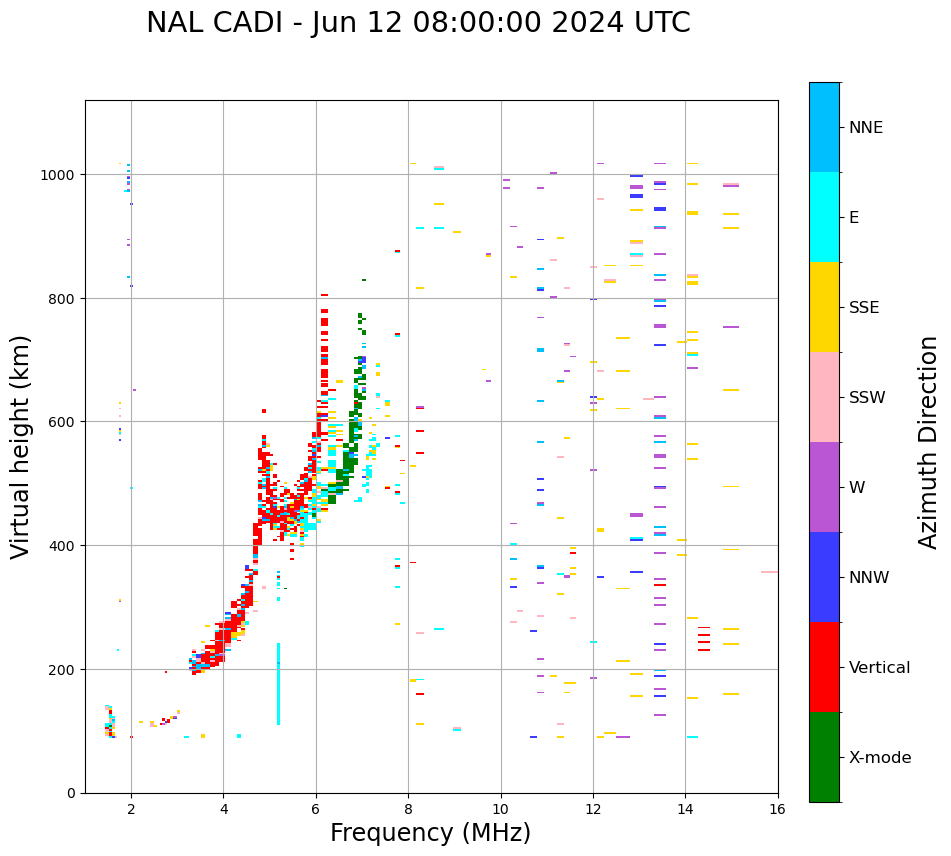 NAL CADI - Jun 12 08:00:00 2024 UTC

Virtual height (km)

1000
800
600
400
200
0

2
4
6
8
10
12
14
16

Frequency (MHz)

NNE
E
SSE
SSW
W
NNW
Vertical
X-mode

Azimuth Direction